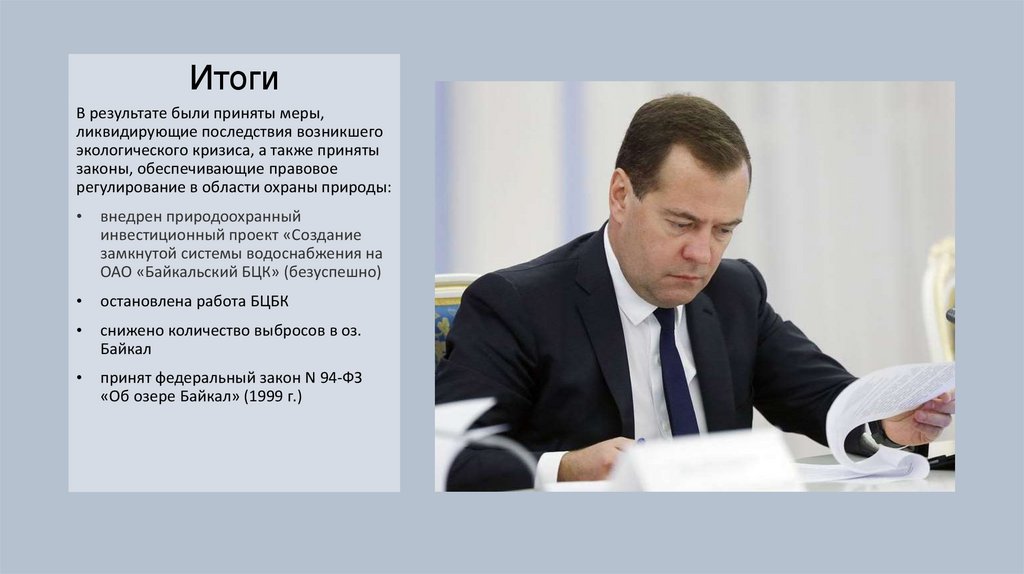 Итоги

В результате были приняты меры, ликвидирующие последствия возникшего экологического кризиса, а также приняты законы, обеспечивающие правовое регулирование в области охраны природы:

• внедрен природоохранный инвестиционный проект «Создание замкнутой системы водоснабжения на ОАО «Байкальский БЦК» (безуспешно)
• остановлена работа БЦБК
• снижено количество выбросов в оз. Байкал
• принят федеральный закон N 94-ФЗ «Об озере Байкал» (1999 г.)